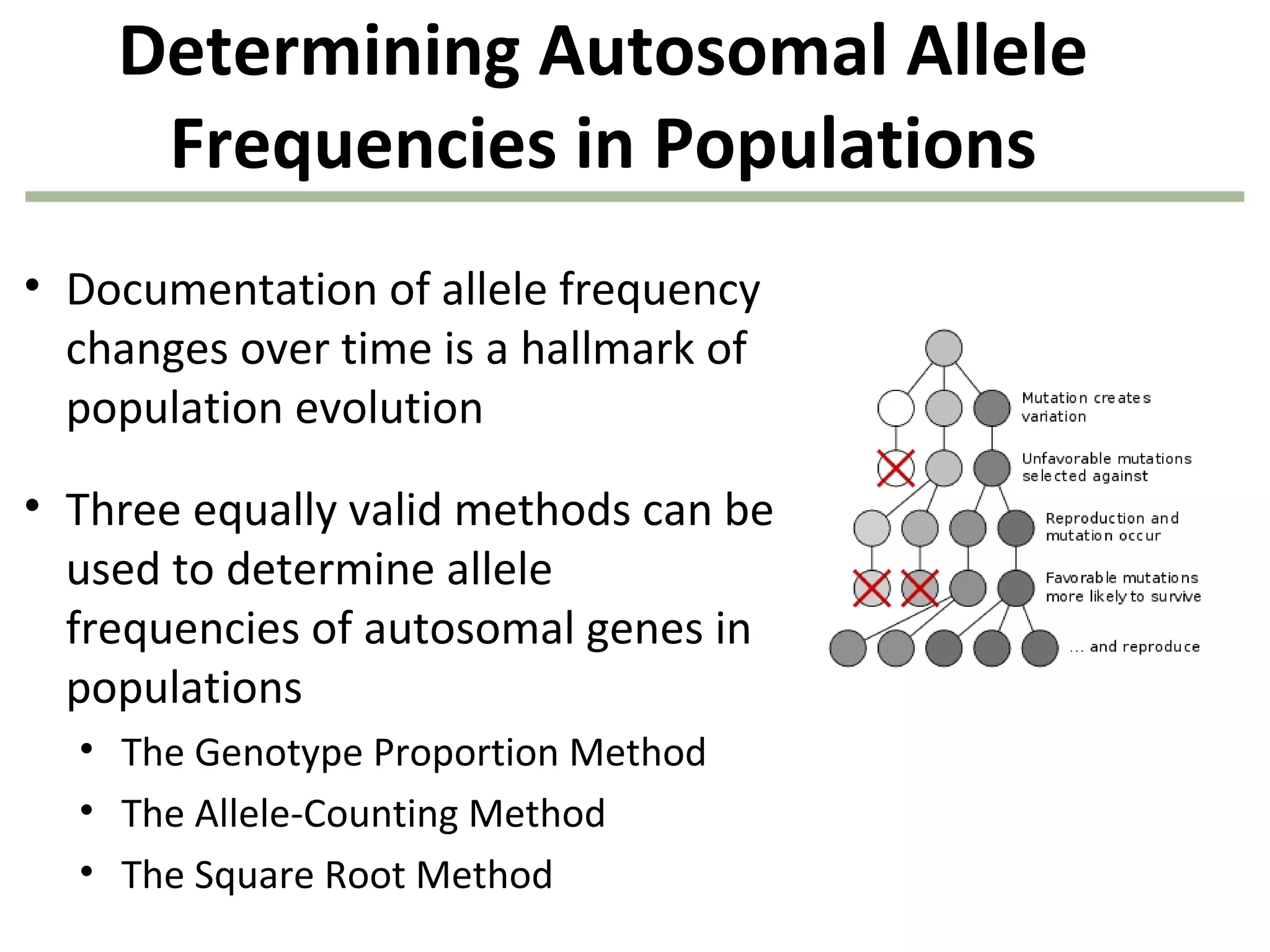 Determining Autosomal Allele Frequencies in Populations

• Documentation of allele frequency changes over time is a hallmark of population evolution

• Three equally valid methods can be used to determine allele frequencies of autosomal genes in populations
  • The Genotype Proportion Method
  • The Allele-Counting Method
  • The Square Root Method

Mutation creates variation

Unfavorable mutations selected against

Reproduction and mutation occur

Favorable mutations more likely to survive

... and reproduce